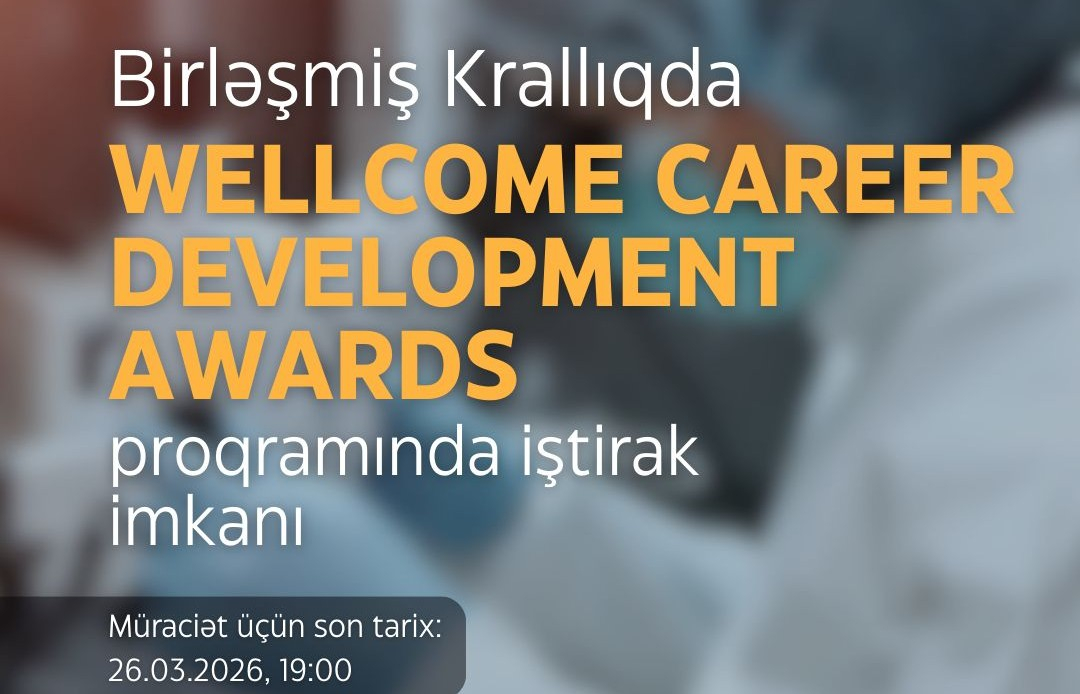 Birləşmiş Krallıqda
WELLCOME CAREER DEVELOPMENT AWARDS
proqramında iştirak imkanı

Müraciət üçün son tarix:
26.03.2026, 19:00